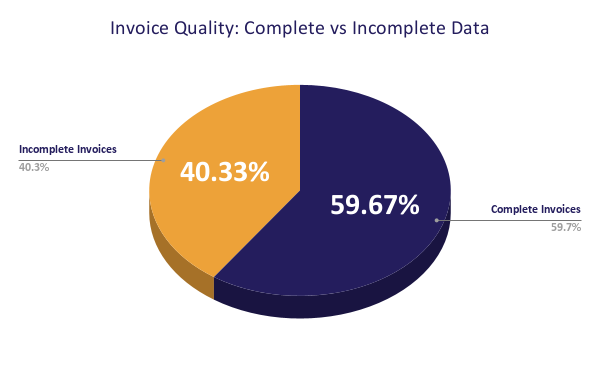 Invoice Quality: Complete vs Incomplete Data

Incomplete Invoices
40.3%

40.33%

59.67%

Complete Invoices
59.7%